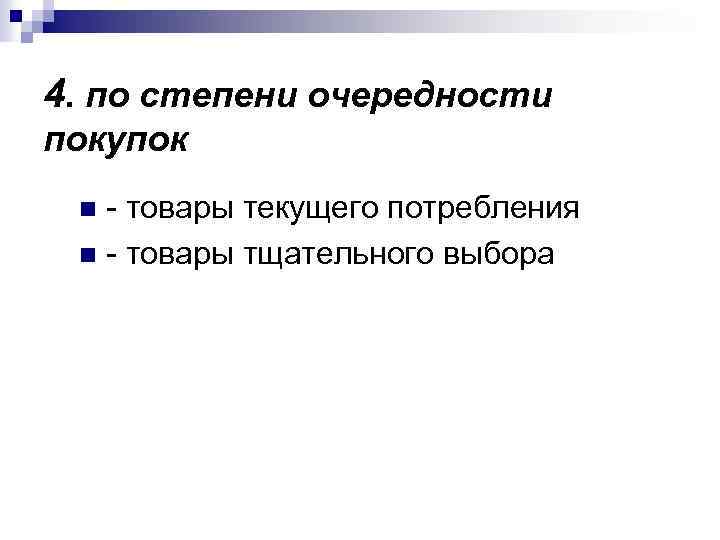 4. по степени очередности покупок

- товары текущего потребления
- товары тщательного выбора